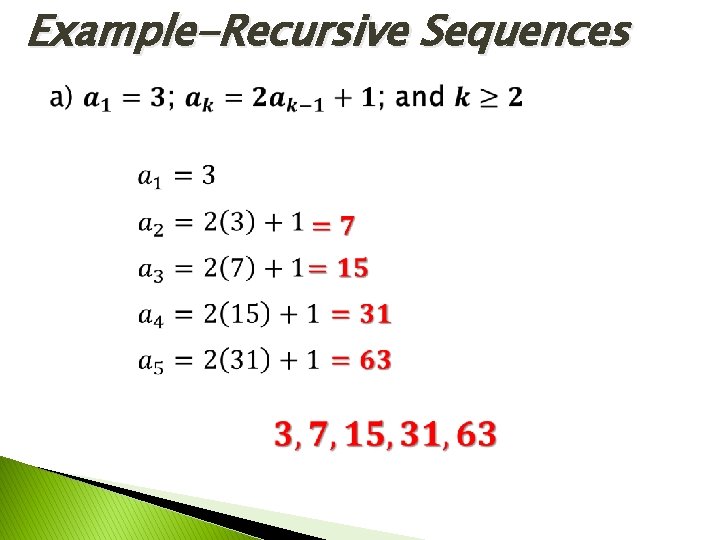 Example–Recursive Sequences

a) $a_1 = 3$; $a_k = 2a_{k-1} + 1$; and $k \geq 2$

$a_1 = 3$

$a_2 = 2(3) + 1 = 7$

$a_3 = 2(7) + 1 = 15$

$a_4 = 2(15) + 1 = 31$

$a_5 = 2(31) + 1 = 63$

$3, 7, 15, 31, 63$